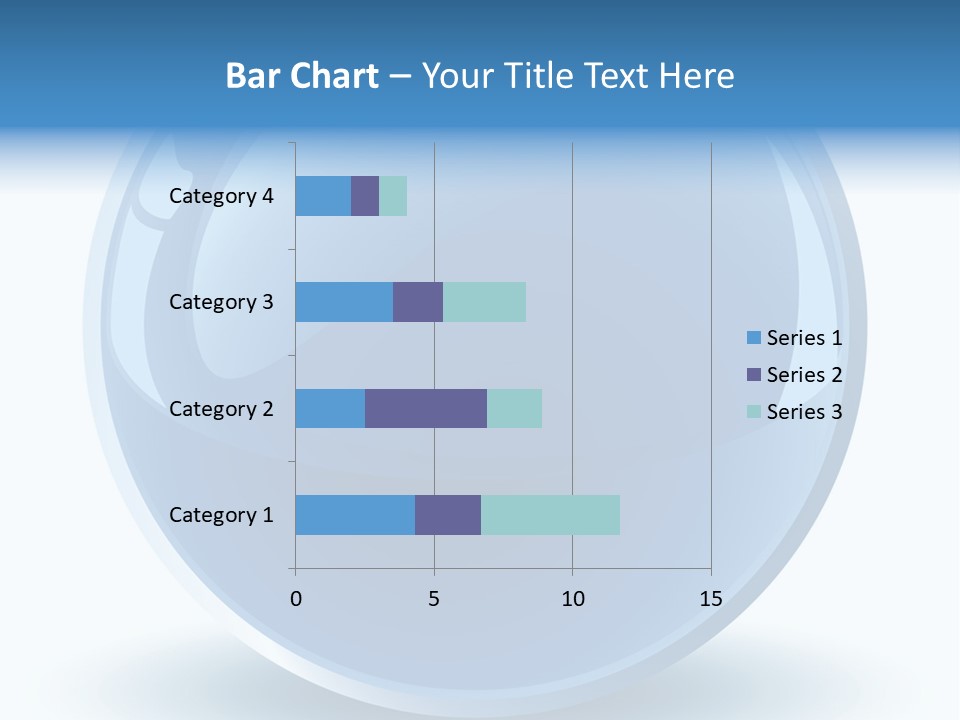 Bar Chart – Your Title Text Here

Category 4
Category 3
Category 2
Category 1

0
5
10
15

Series 1
Series 2
Series 3